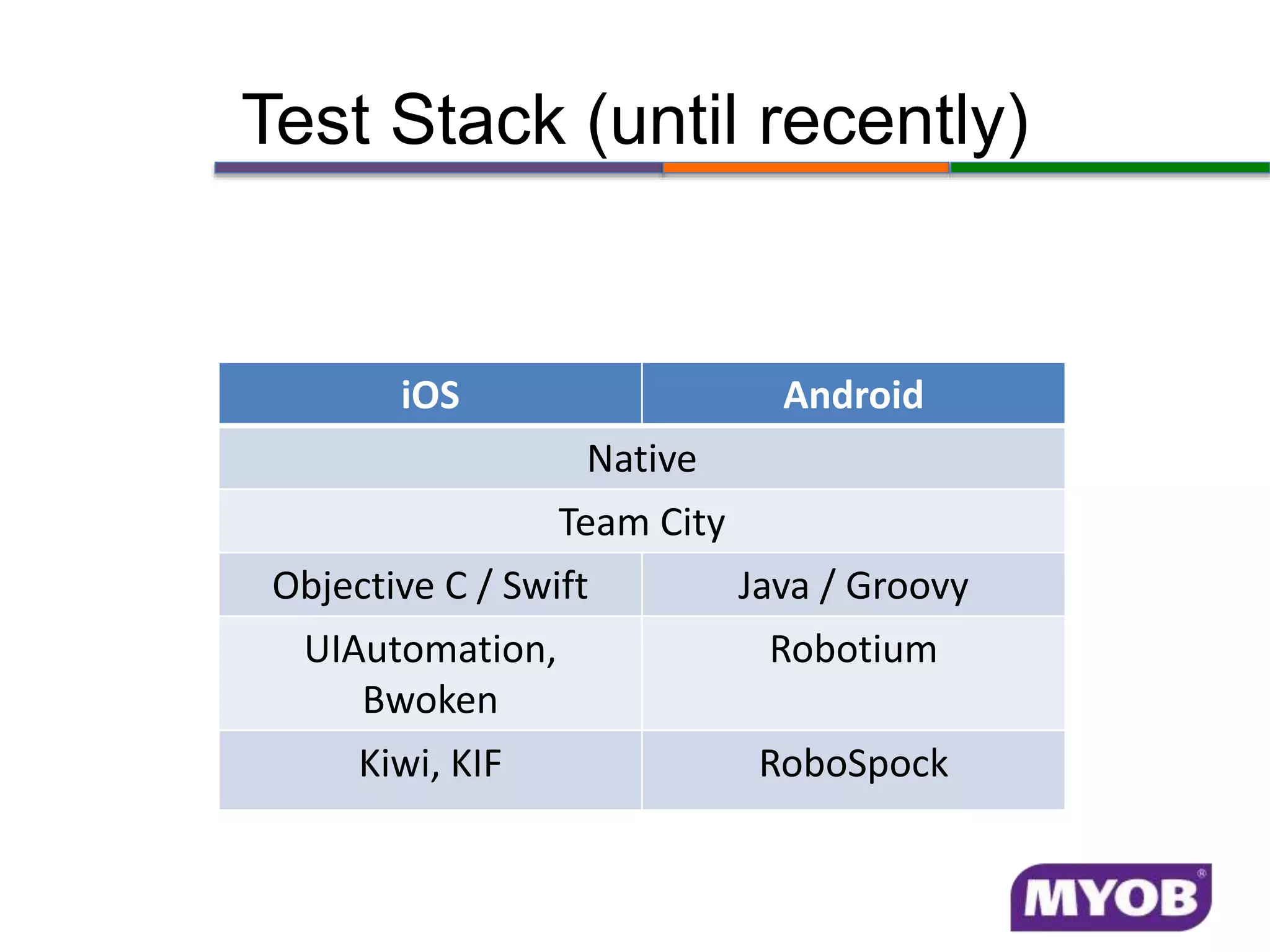 Test Stack (until recently)

| iOS | Android |
|---|---|
| Native | |
| Team City | |
| Objective C / Swift | Java / Groovy |
| UIAutomation, Bwoken | Robotium |
| Kiwi, KIF | RoboSpock |

MYOB®